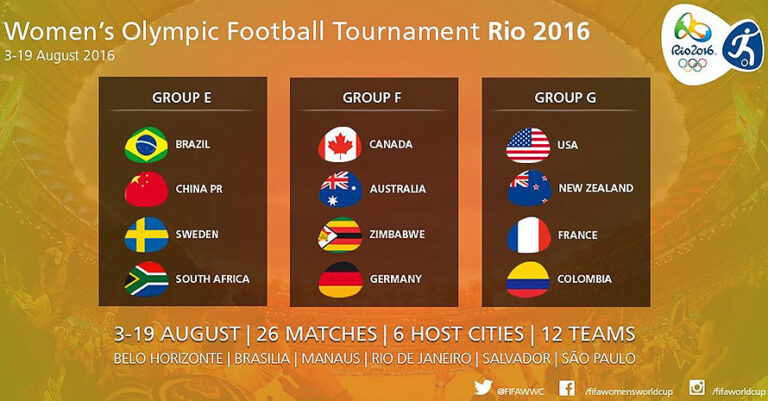 Women's Olympic Football Tournament Rio 2016
3-19 August 2016

Rio2016

GROUP E
BRAZIL
CHINA PR
SWEDEN
SOUTH AFRICA

GROUP F
CANADA
AUSTRALIA
ZIMBABWE
GERMANY

GROUP G
USA
NEW ZEALAND
FRANCE
COLOMBIA

3-19 AUGUST | 26 MATCHES | 6 HOST CITIES | 12 TEAMS
BELO HORIZONTE | BRASILIA | MANAUS | RIO DE JANEIRO | SALVADOR | SÃO PAULO

@FIFAWWC /fifawomensworldcup /fifaworldcup